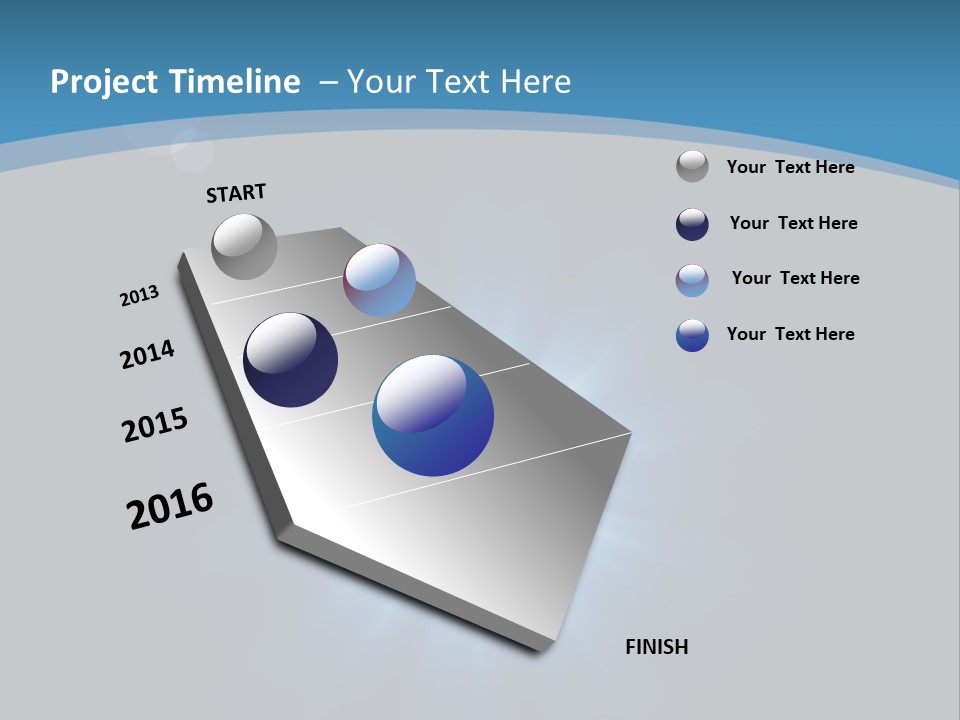 Project Timeline – Your Text Here

START

2013

2014

2015

2016

FINISH

Your Text Here

Your Text Here

Your Text Here

Your Text Here